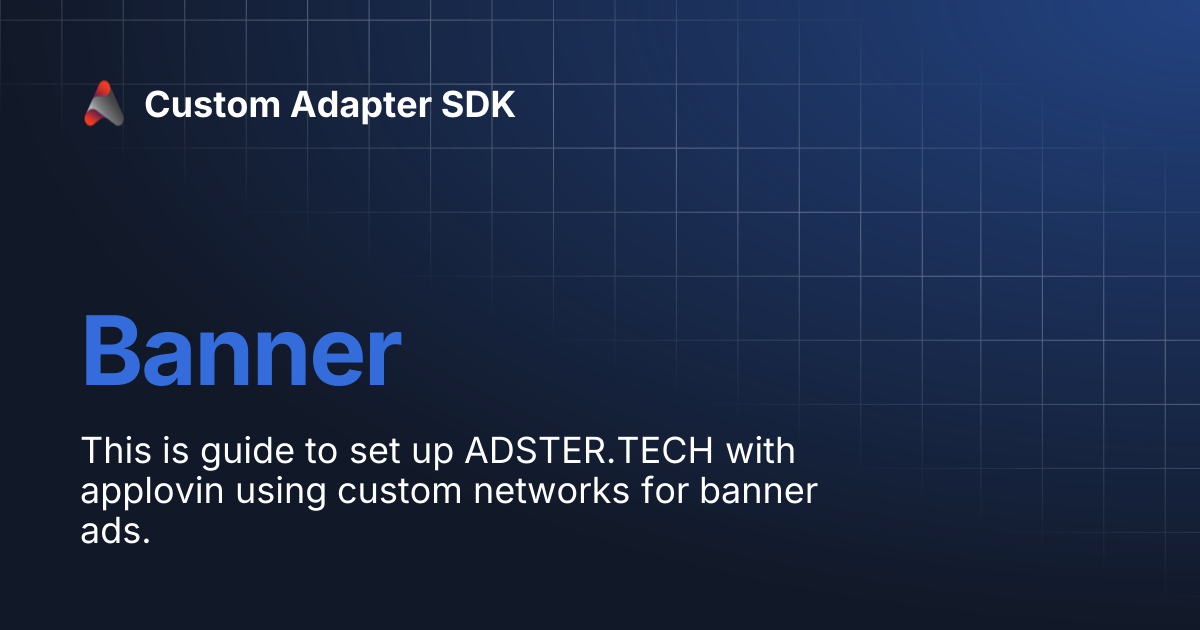 Custom Adapter SDK

Banner

This is guide to set up ADSTER.TECH with applovin using custom networks for banner ads.